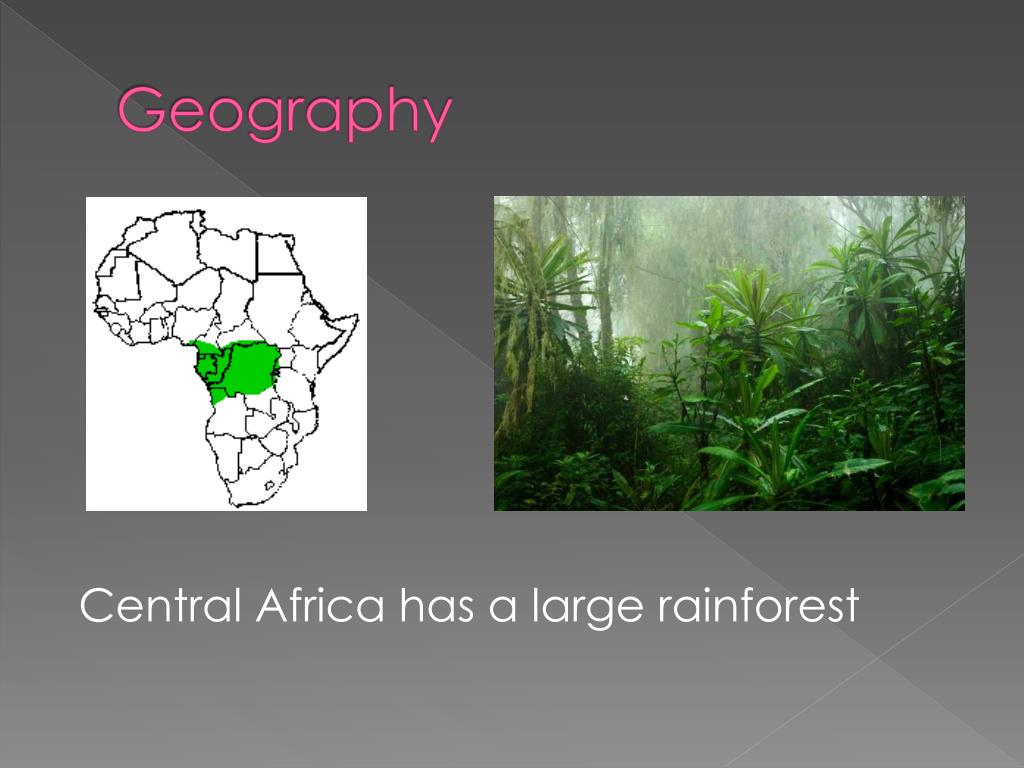 Geography

Central Africa has a large rainforest